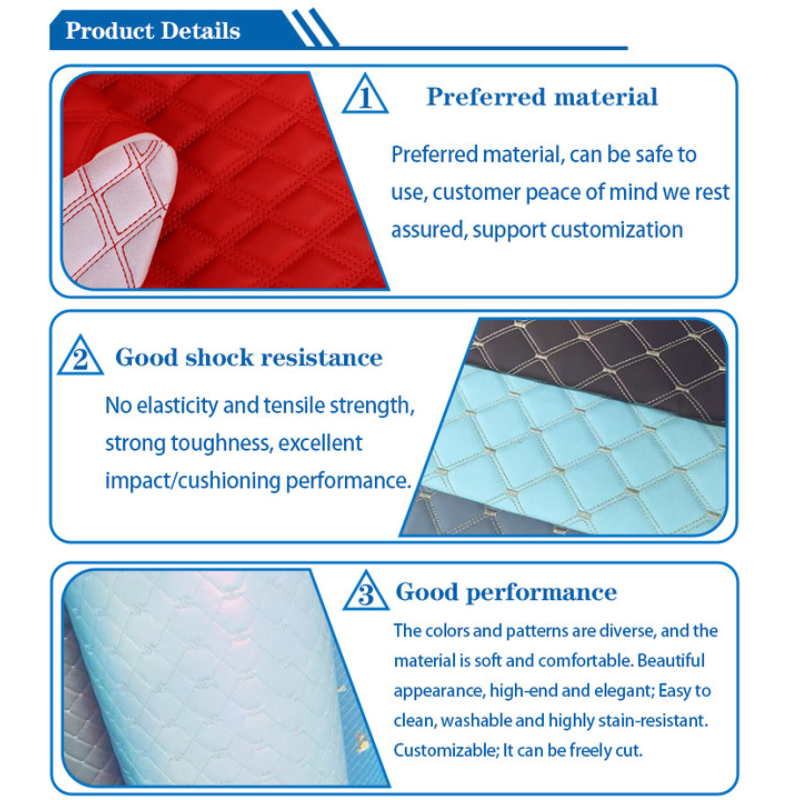 Product Details

1 Preferred material

Preferred material, can be safe to use, customer peace of mind we rest assured, support customization

2 Good shock resistance

No elasticity and tensile strength, strong toughness, excellent impact/cushioning performance.

3 Good performance

The colors and patterns are diverse, and the material is soft and comfortable. Beautiful appearance, high-end and elegant; Easy to clean, washable and highly stain-resistant. Customizable; It can be freely cut.